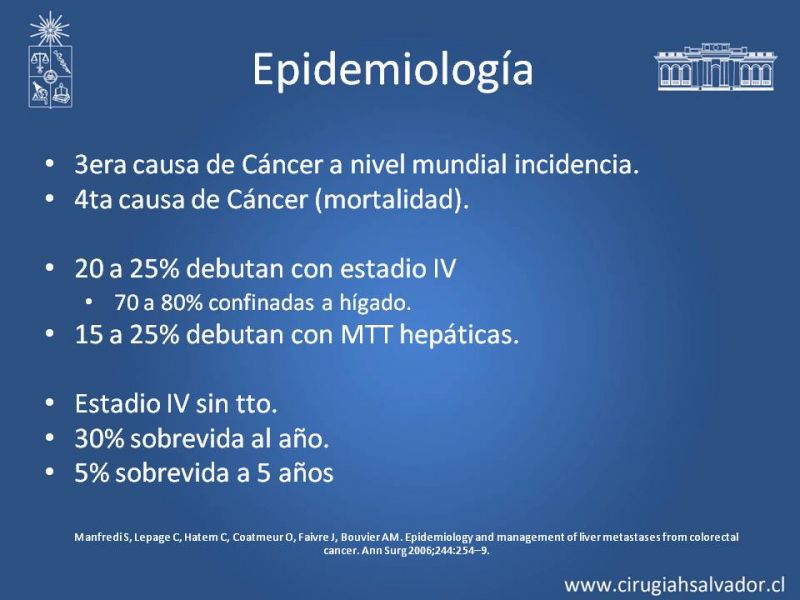 Epidemiología

• 3era causa de Cáncer a nivel mundial incidencia.
• 4ta causa de Cáncer (mortalidad).

• 20 a 25% debutan con estadio IV
  • 70 a 80% confinadas a hígado.
• 15 a 25% debutan con MTT hepáticas.

• Estadio IV sin tto.
• 30% sobrevida al año.
• 5% sobrevida a 5 años

Manfredi S, Lepage C, Hatem C, Coatmeur O, Faivre J, Bouvier AM. Epidemiology and management of liver metastases from colorectal cancer. Ann Surg 2006;244:254–9.

www.cirugiahsalvador.cl